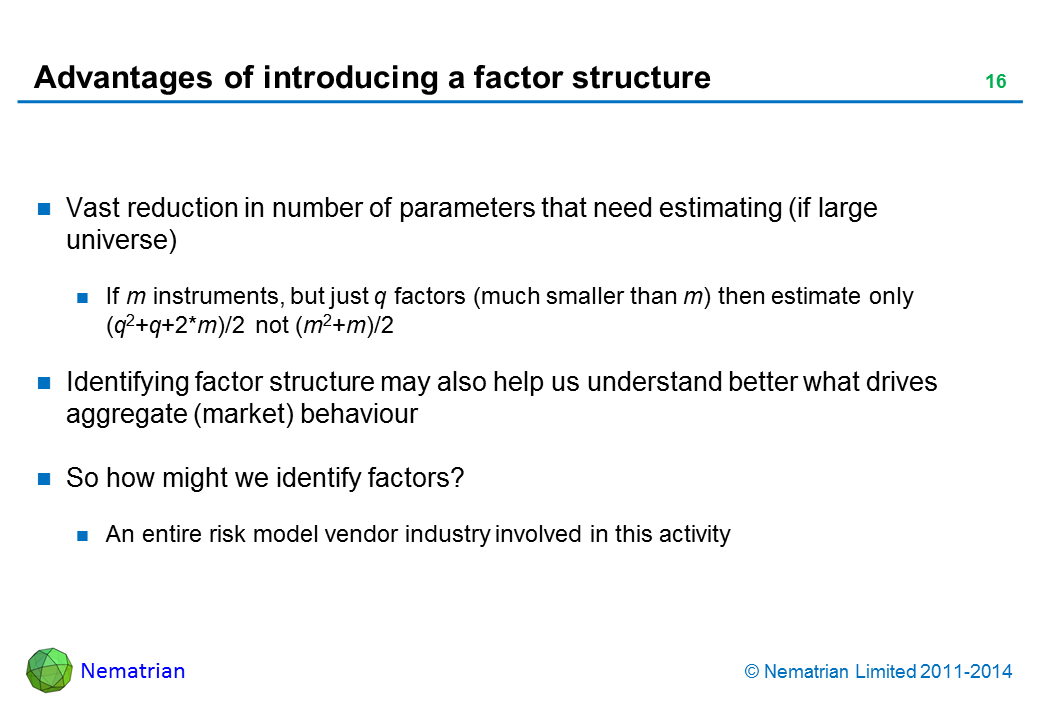 Advantages of introducing a factor structure

16

Vast reduction in number of parameters that need estimating (if large universe)

If $m$ instruments, but just $q$ factors (much smaller than $m$) then estimate only $(q^2+q+2*m)/2$ not $(m^2+m)/2$

Identifying factor structure may also help us understand better what drives aggregate (market) behaviour

So how might we identify factors?

An entire risk model vendor industry involved in this activity

Nematrian

© Nematrian Limited 2011-2014